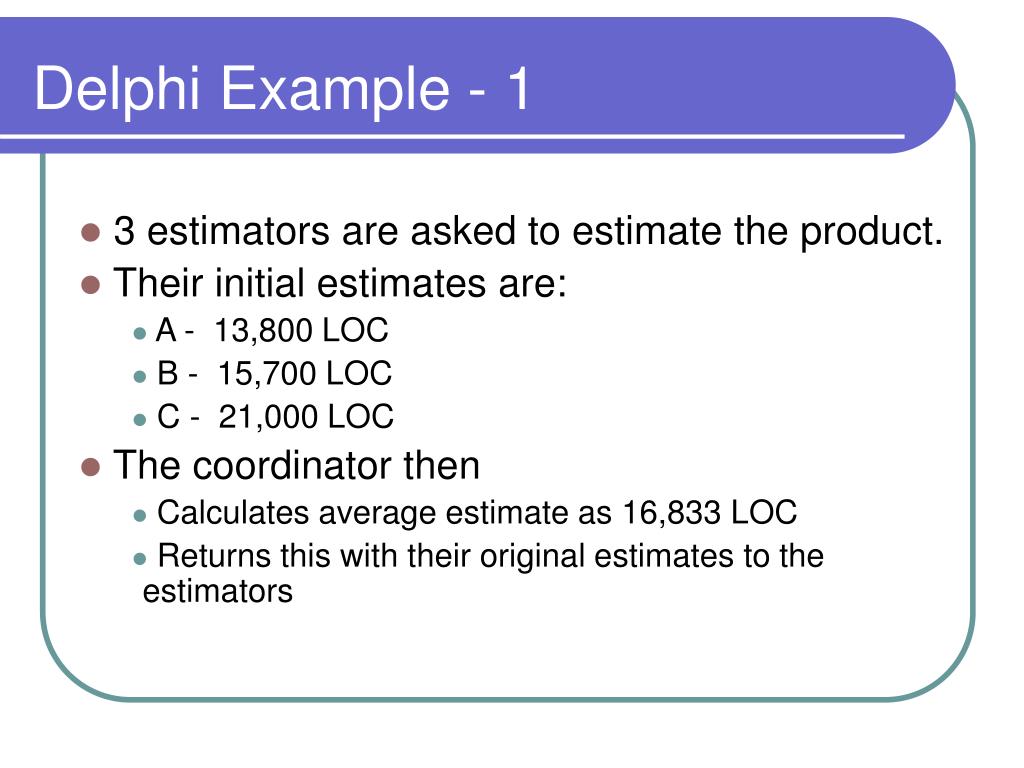 Delphi Example - 1

3 estimators are asked to estimate the product.

Their initial estimates are:

A - 13,800 LOC

B - 15,700 LOC

C - 21,000 LOC

The coordinator then

Calculates average estimate as 16,833 LOC

Returns this with their original estimates to the estimators